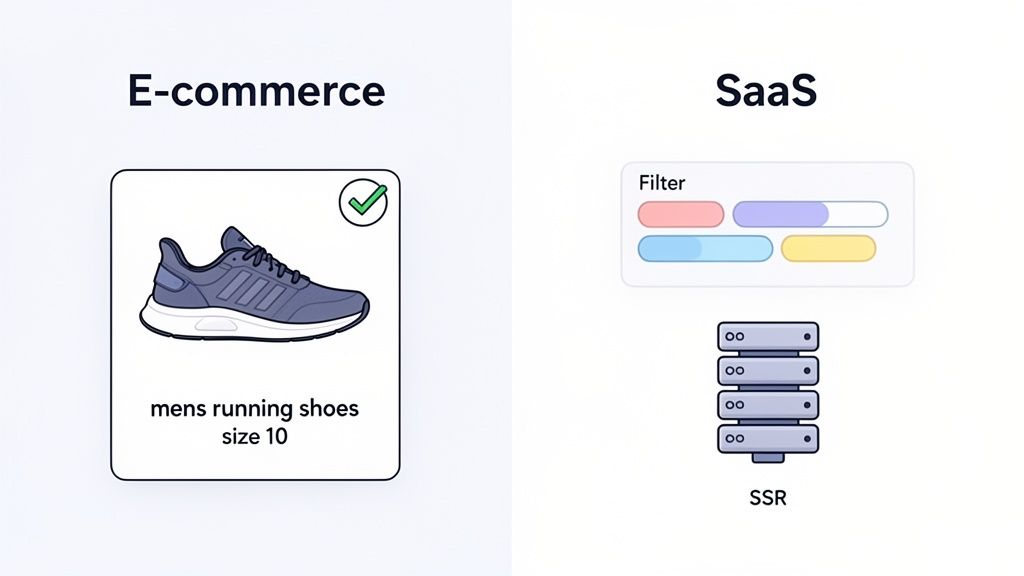 E-commerce

mens running shoes
size 10

SaaS

Filter

SSR